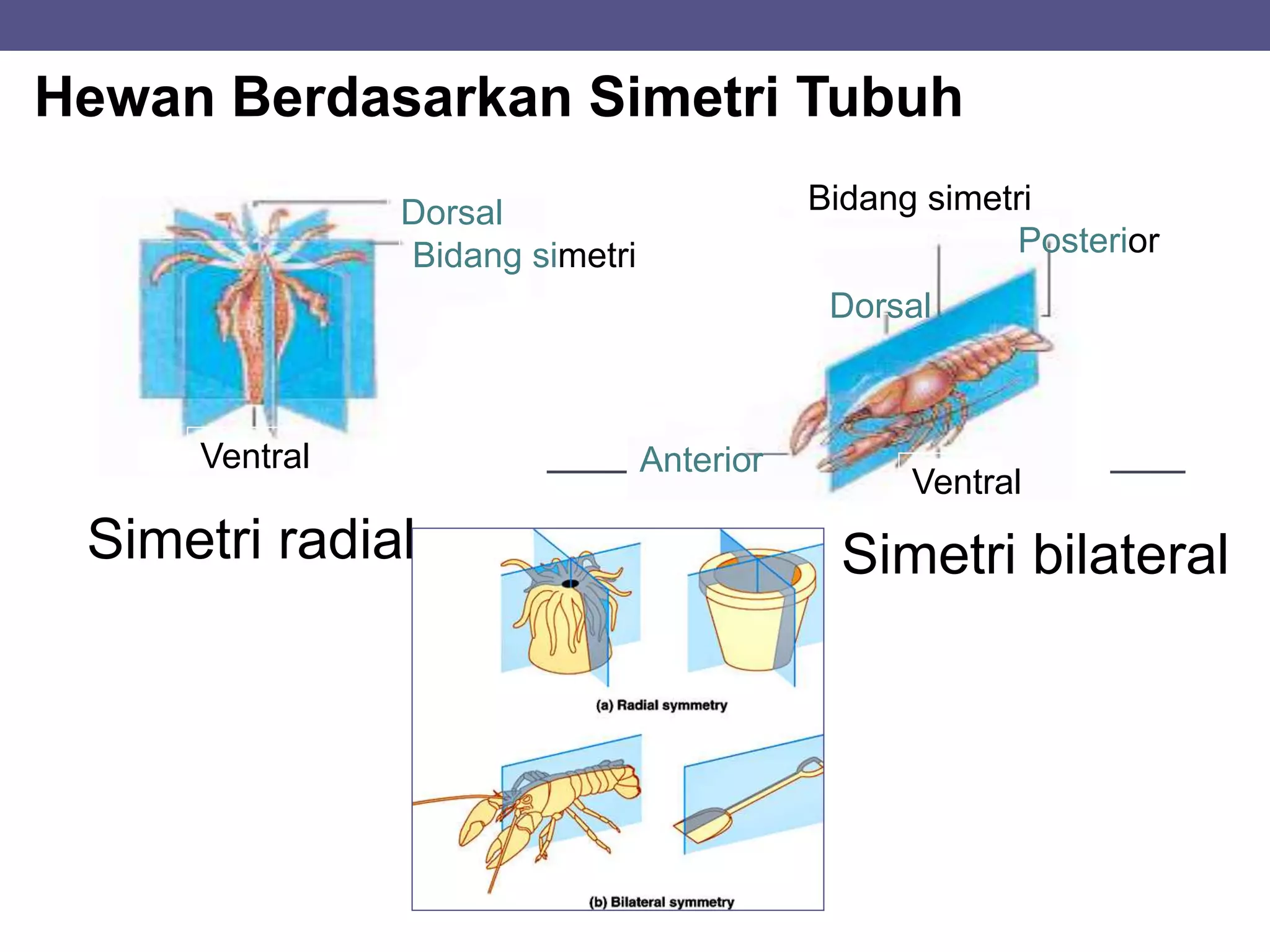 Hewan Berdasarkan Simetri Tubuh

Dorsal
Bidang simetri
Ventral

Simetri radial

Bidang simetri
Posterior
Dorsal
Anterior
Ventral

Simetri bilateral

(a) Radial symmetry

(b) Bilateral symmetry